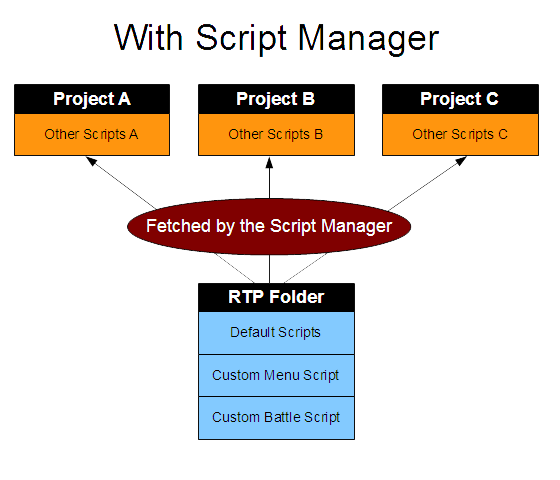 With Script Manager

Project A
Other Scripts A

Project B
Other Scripts B

Project C
Other Scripts C

Fetched by the Script Manager

RTP Folder
Default Scripts
Custom Menu Script
Custom Battle Script